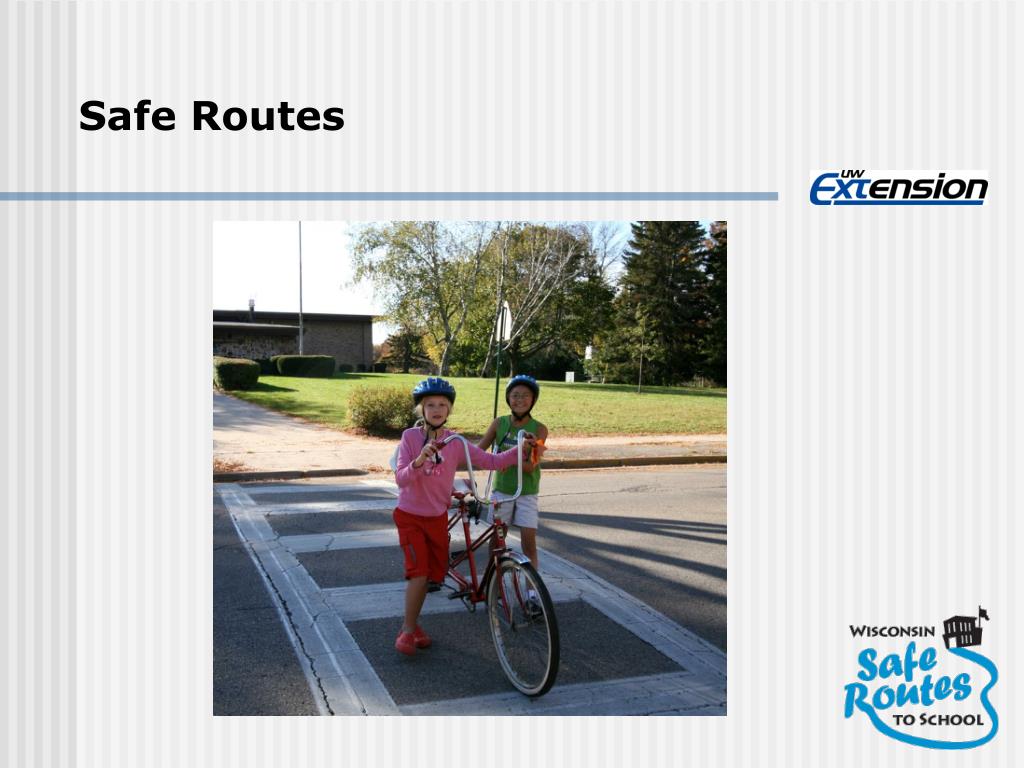 Safe Routes

UW Extension

WISCONSIN Safe Routes TO SCHOOL